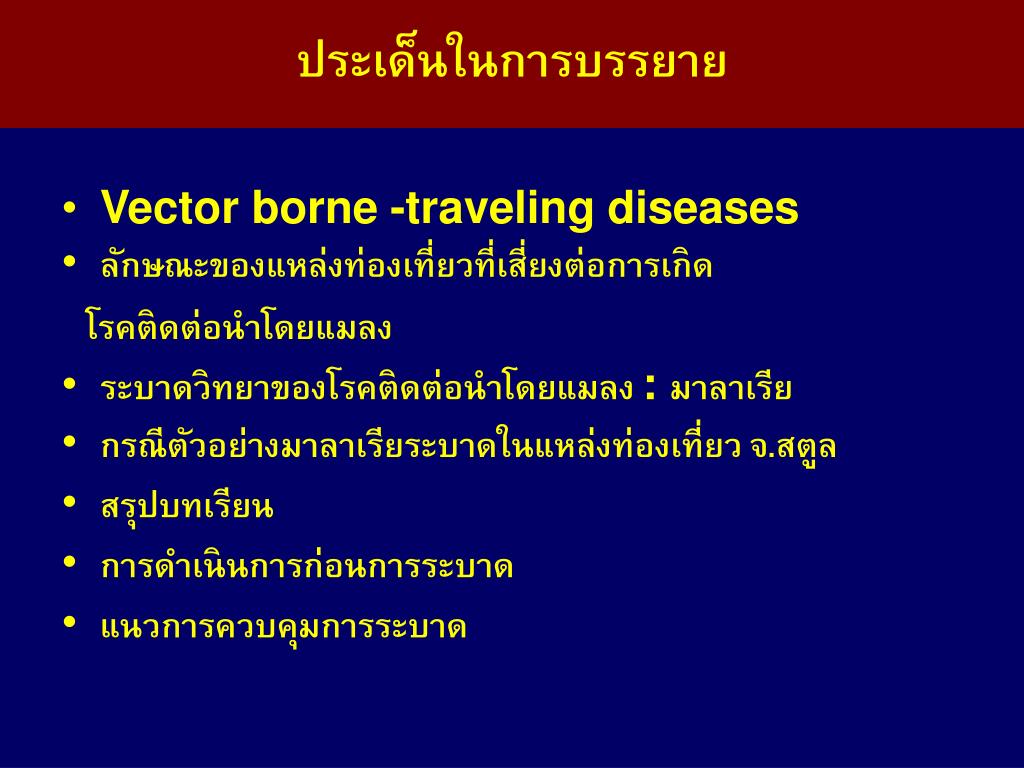 ประเด็นในการบรรยาย

• Vector borne -traveling diseases
• ลักษณะของแหล่งท่องเที่ยวที่เสี่ยงต่อการเกิดโรคติดต่อนำโดยแมลง
• ระบาดวิทยาของโรคติดต่อนำโดยแมลง : มาลาเรีย
• กรณีตัวอย่างมาลาเรียระบาดในแหล่งท่องเที่ยว จ.สตูล
• สรุปบทเรียน
• การดำเนินการก่อนการระบาด
• แนวการควบคุมการระบาด